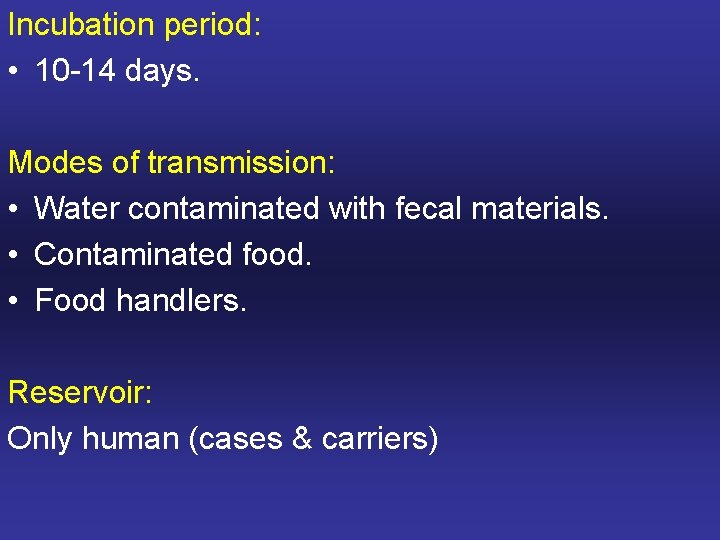 Incubation period:
• 10-14 days.

Modes of transmission:
• Water contaminated with fecal materials.
• Contaminated food.
• Food handlers.

Reservoir:
Only human (cases & carriers)